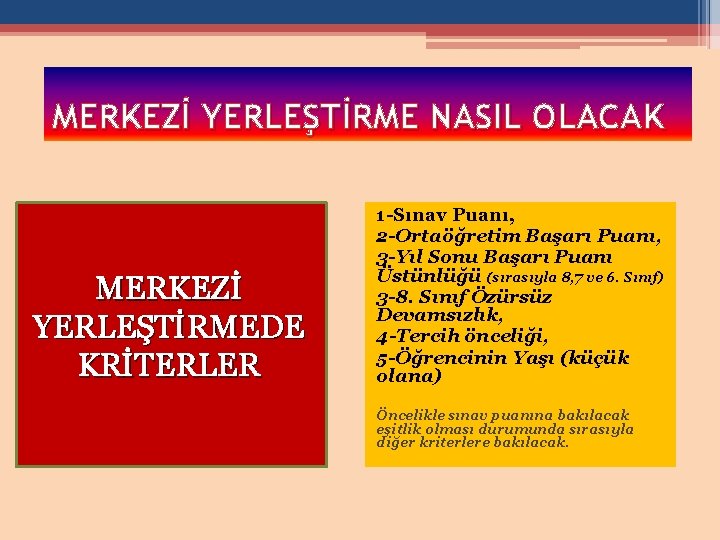 MERKEZİ YERLEŞTİRME NASIL OLACAK

MERKEZİ YERLEŞTİRMEDE KRİTERLER

1-Sınav Puanı,
2-Ortaöğretim Başarı Puanı,
3-Yıl Sonu Başarı Puanı Üstünlüğü (sırasıyla 8,7 ve 6. Sınıf)
3-8. Sınıf Özürsüz Devamsızlık,
4-Tercih önceliği,
5-Öğrencinin Yaşı (küçük olana)

Öncelikle sınav puanına bakılacak eşitlik olması durumunda sırasıyla diğer kriterlere bakılacak.